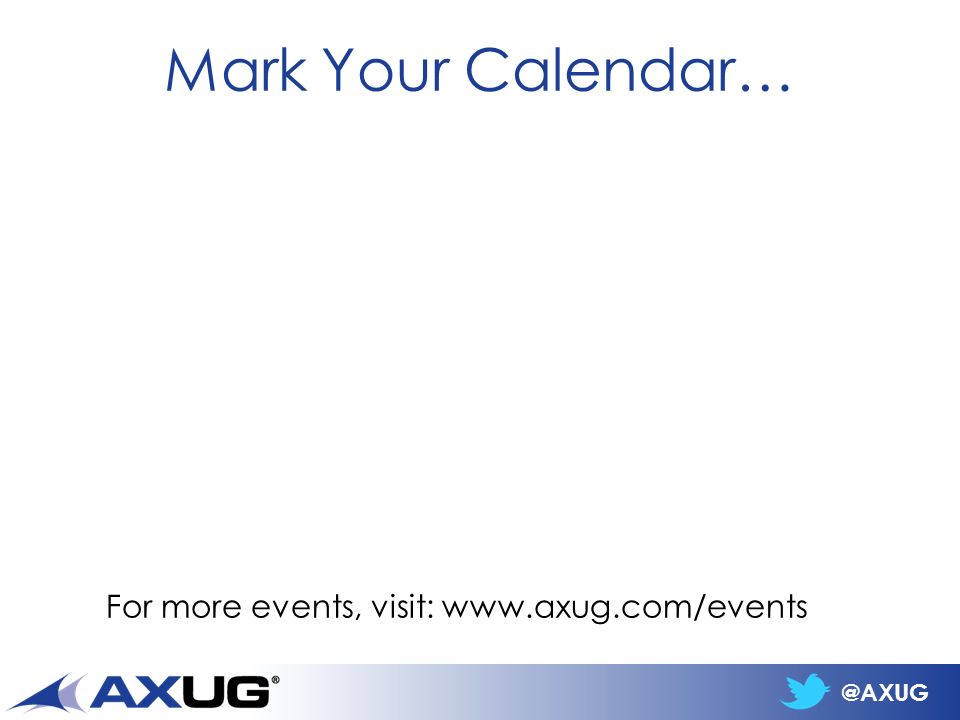 Mark Your Calendar…

For more events, visit: www.axug.com/events

AXUG®

@AXUG